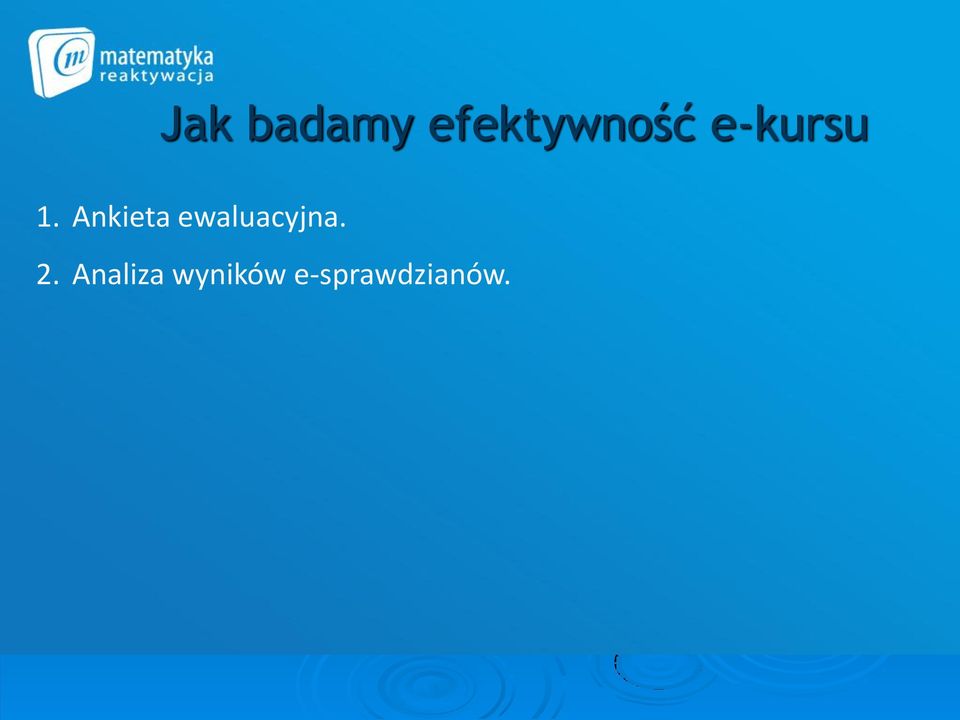 m matematyka reaktywacja

Jak badamy efektywność e-kursu

1. Ankieta ewaluacyjna.

2. Analiza wyników e-sprawdzianów.